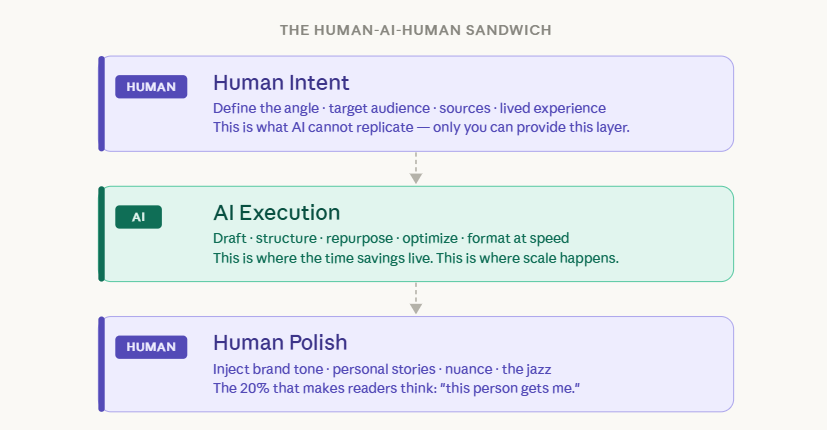 THE HUMAN-AI-HUMAN SANDWICH

HUMAN

Human Intent

Define the angle · target audience · sources · lived experience
This is what AI cannot replicate — only you can provide this layer.

AI

AI Execution

Draft · structure · repurpose · optimize · format at speed
This is where the time savings live. This is where scale happens.

HUMAN

Human Polish

Inject brand tone · personal stories · nuance · the jazz
The 20% that makes readers think: "this person gets me."